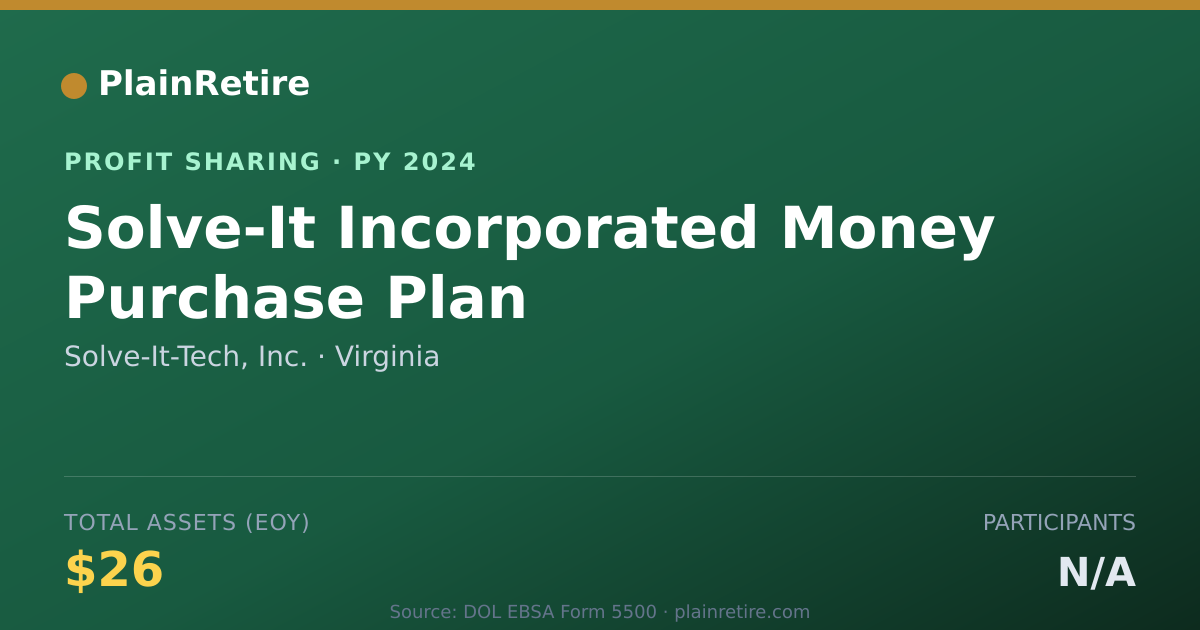 PlainRetire

PROFIT SHARING · PY 2024

Solve-It Incorporated Money Purchase Plan

Solve-It-Tech, Inc. · Virginia

TOTAL ASSETS (EOY)

$26

PARTICIPANTS

N/A

Source: DOL EBSA Form 5500 · plainretire.com